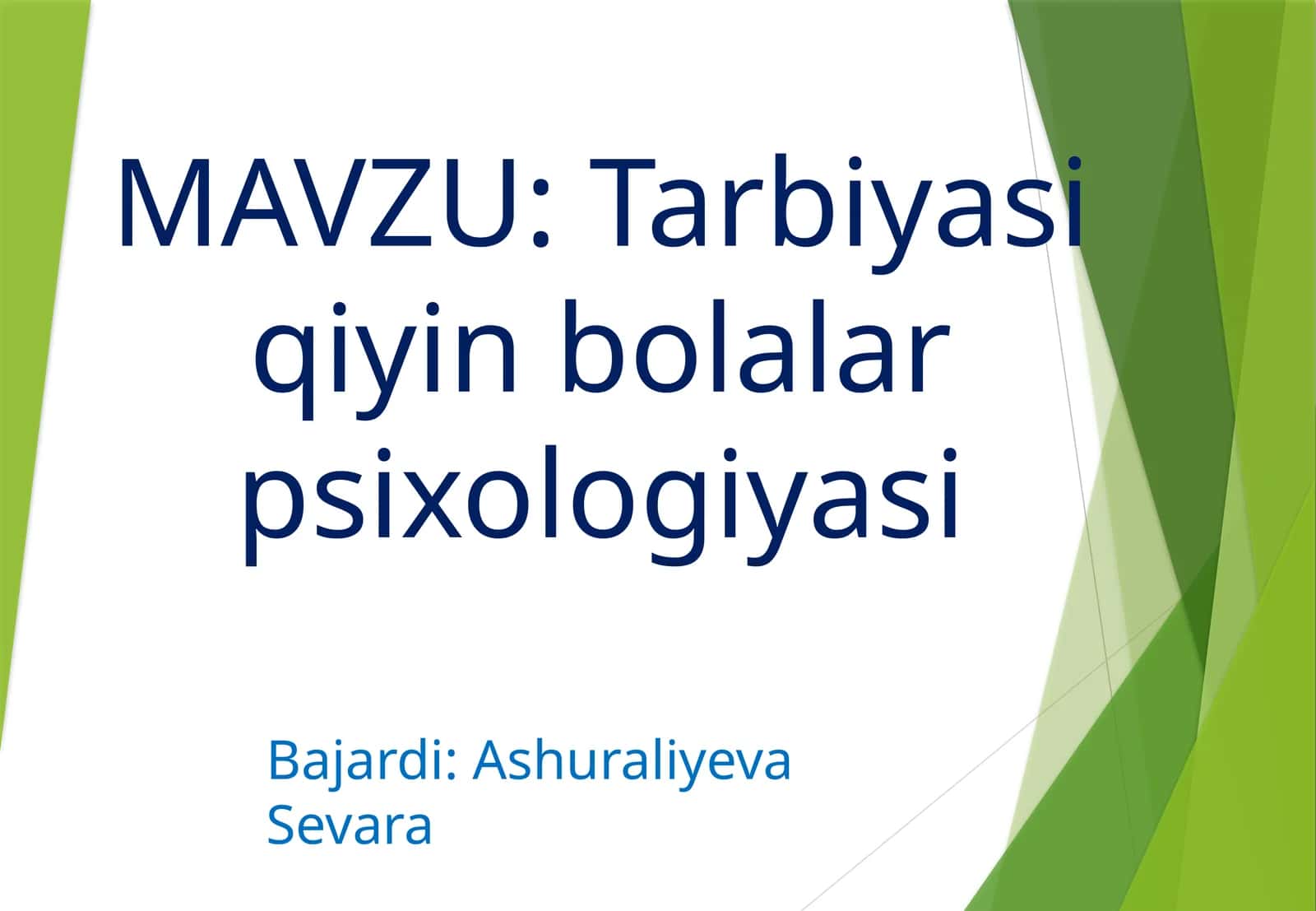 MAVZU: Tarbiyasi qiyin bolalar psixologiyasi

Bajardi: Ashuraliyeva Sevara